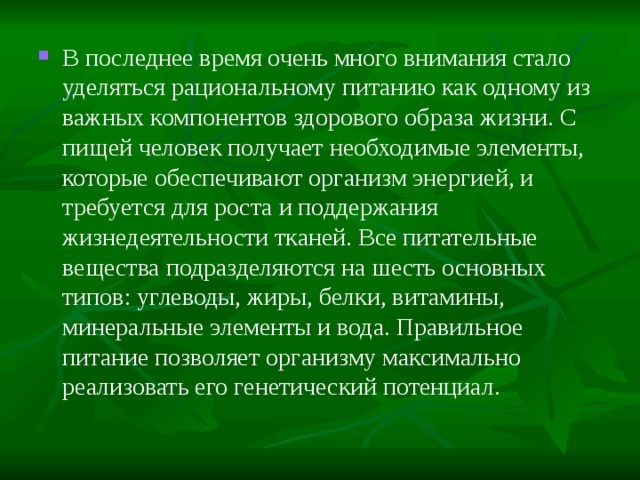 В последнее время очень много внимания стало уделяться рациональному питанию как одному из важных компонентов здорового образа жизни. С пищей человек получает необходимые элементы, которые обеспечивают организм энергией, и требуется для роста и поддержания жизнедеятельности тканей. Все питательные вещества подразделяются на шесть основных типов: углеводы, жиры, белки, витамины, минеральные элементы и вода. Правильное питание позволяет организму максимально реализовать его генетический потенциал.